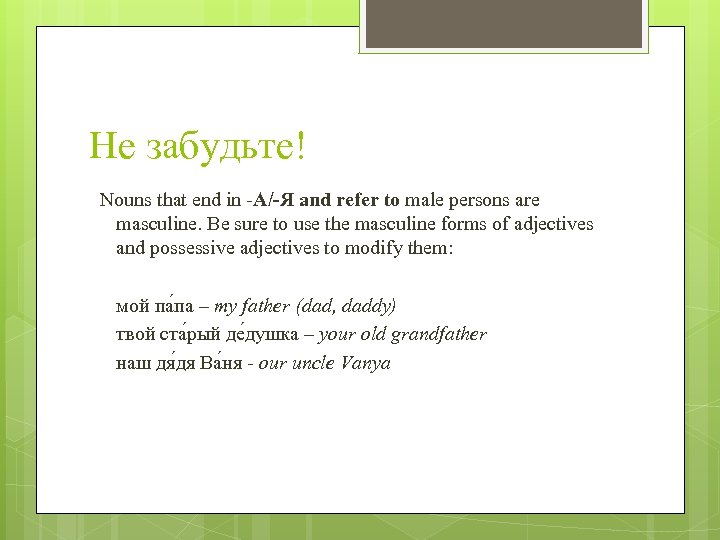 Не забудьте!

Nouns that end in -А/-Я and refer to male persons are masculine. Be sure to use the masculine forms of adjectives and possessive adjectives to modify them:

мой па́па – my father (dad, daddy)
твой ста́рый де́душка – your old grandfather
наш дя́дя Ва́ня - our uncle Vanya